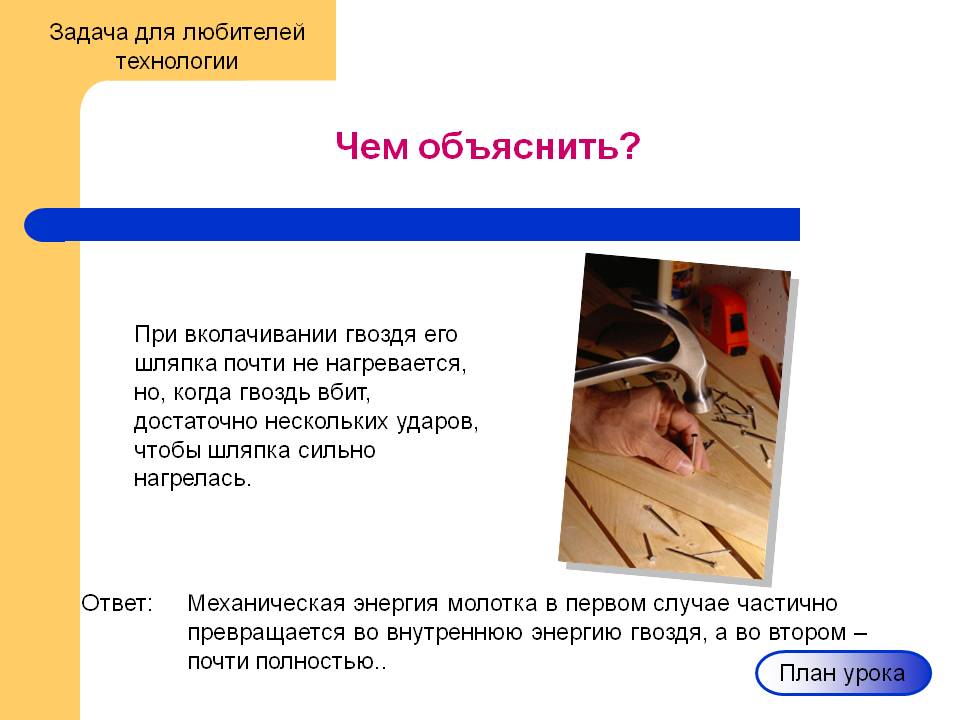 Задача для любителей технологии

Чем объяснить?

При вколачивании гвоздя его шляпка почти не нагревается, но, когда гвоздь вбит, достаточно нескольких ударов, чтобы шляпка сильно нагрелась.

Ответ: Механическая энергия молотка в первом случае частично превращается во внутреннюю энергию гвоздя, а во втором – почти полностью..

План урока